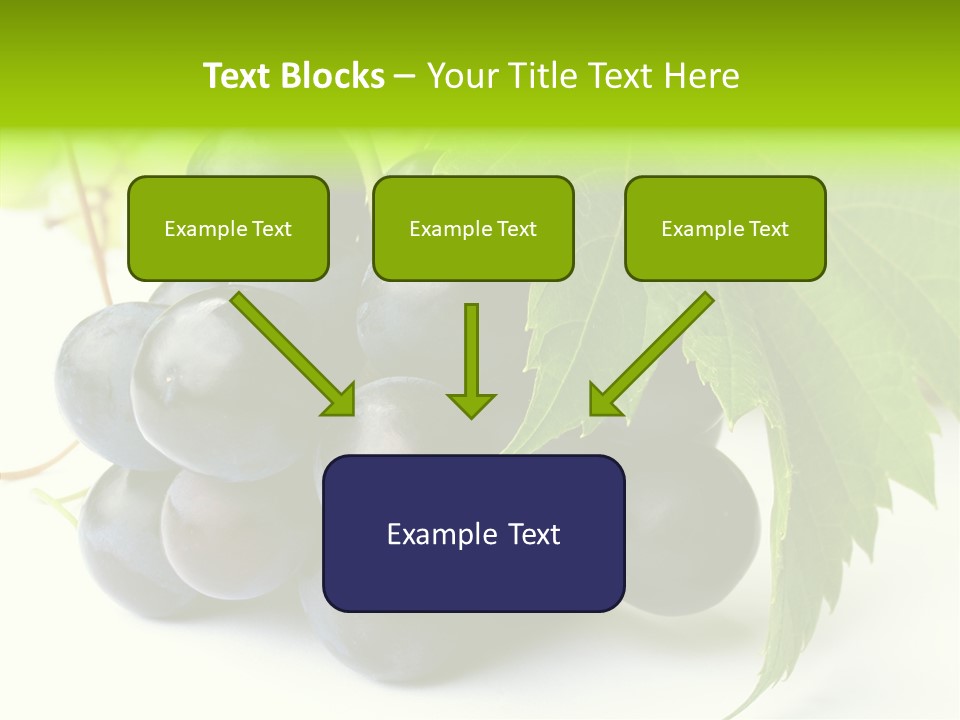 Text Blocks – Your Title Text Here

Example Text

Example Text

Example Text

Example Text